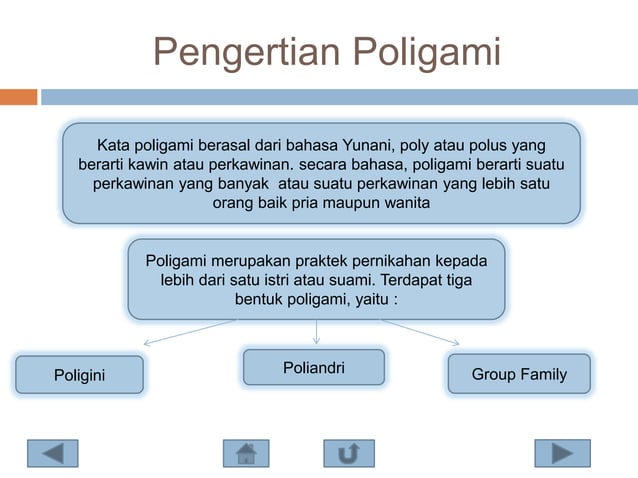 Pengertian Poligami

Kata poligami berasal dari bahasa Yunani, poly atau polus yang berarti kawin atau perkawinan. secara bahasa, poligami berarti suatu perkawinan yang banyak  atau suatu perkawinan yang lebih satu orang baik pria maupun wanita

Poligami merupakan praktek pernikahan kepada lebih dari satu istri atau suami. Terdapat tiga bentuk poligami, yaitu :

Poligini

Poliandri

Group Family